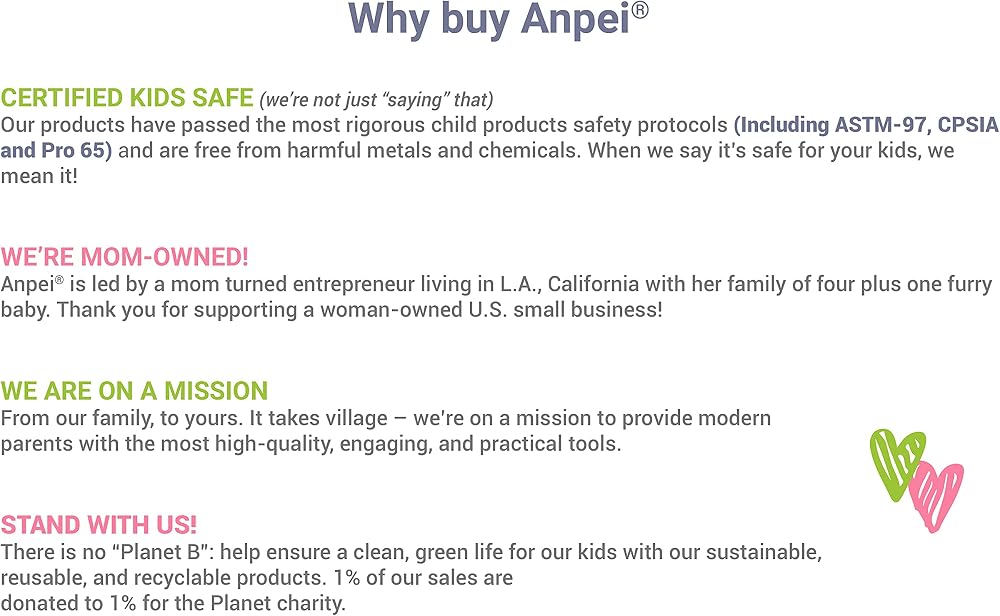 Why buy Anpei®

CERTIFIED KIDS SAFE (we're not just "saying" that)
Our products have passed the most rigorous child products safety protocols (Including ASTM-97, CPSIA and Pro 65) and are free from harmful metals and chemicals. When we say it's safe for your kids, we mean it!

WE'RE MOM-OWNED!
Anpei® is led by a mom turned entrepreneur living in L.A., California with her family of four plus one furry baby. Thank you for supporting a woman-owned U.S. small business!

WE ARE ON A MISSION
From our family, to yours. It takes village – we're on a mission to provide modern parents with the most high-quality, engaging, and practical tools.

STAND WITH US!
There is no "Planet B": help ensure a clean, green life for our kids with our sustainable, reusable, and recyclable products. 1% of our sales are donated to 1% for the Planet charity.